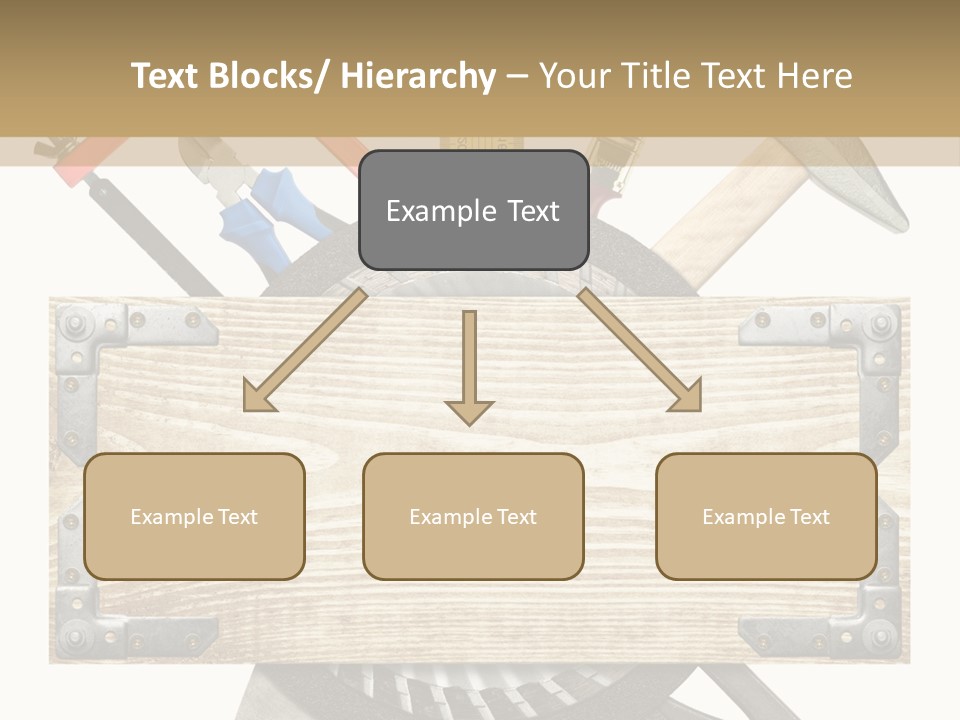 Text Blocks/ Hierarchy – Your Title Text Here

Example Text

Example Text

Example Text

Example Text